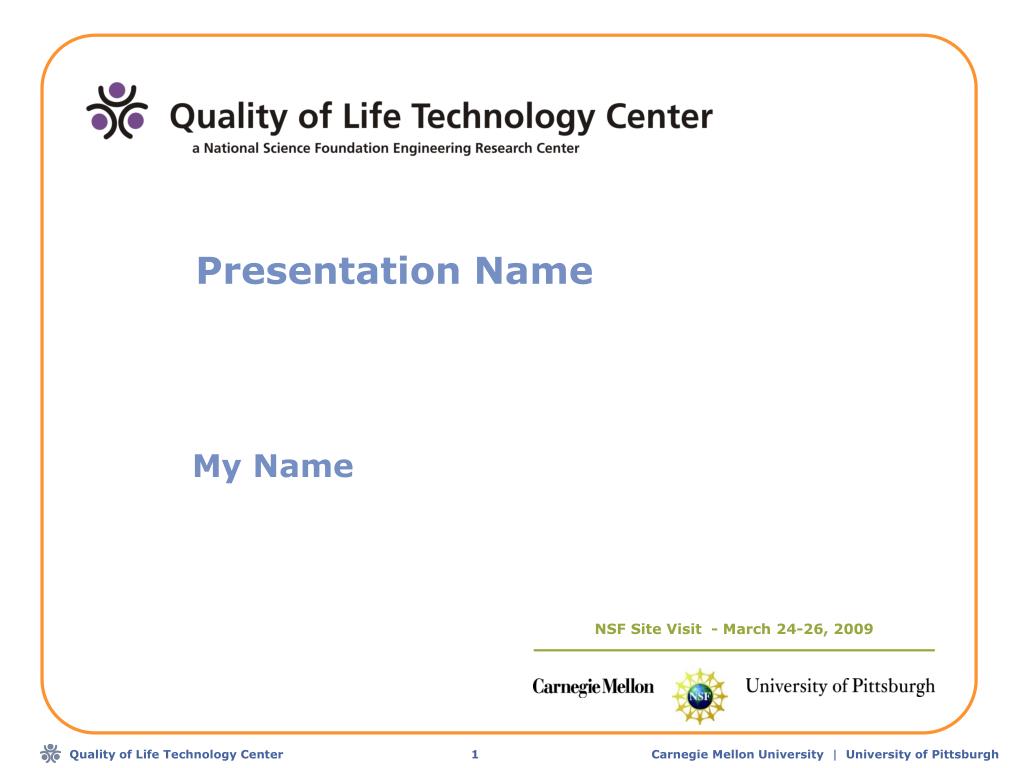 Quality of Life Technology Center
a National Science Foundation Engineering Research Center

Presentation Name

My Name

NSF Site Visit - March 24-26, 2009

Carnegie Mellon NSF University of Pittsburgh

Quality of Life Technology Center 1 Carnegie Mellon University | University of Pittsburgh